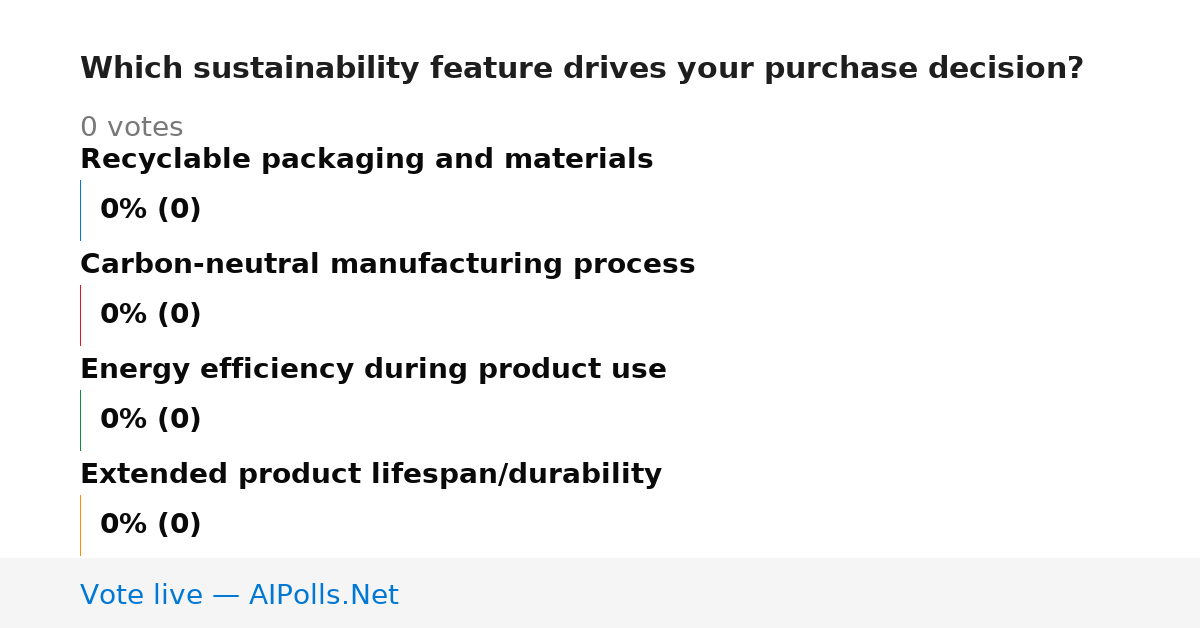 Which sustainability feature drives your purchase decision?

0 votes

Recyclable packaging and materials

0% (0)

Carbon-neutral manufacturing process

0% (0)

Energy efficiency during product use

0% (0)

Extended product lifespan/durability

0% (0)

Vote live — AIPolls.Net